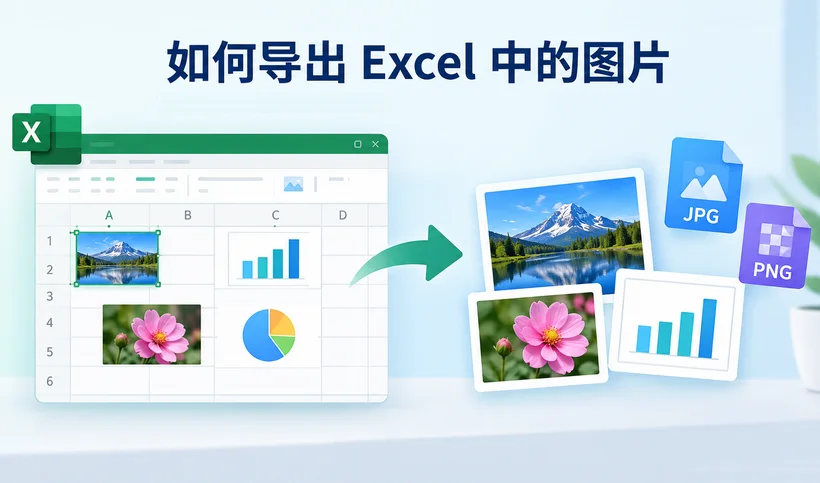 如何导出 Excel 中的图片

X

A B C D
1
2
3
4
5
6

JPG
PNG